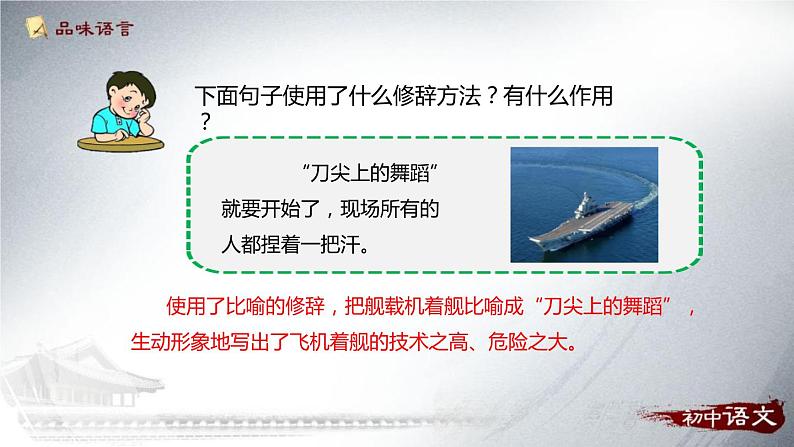 品味语言

下面句子使用了什么修辞方法？有什么作用？

“刀尖上的舞蹈”就要开始了，现场所有的人都捏着一把汗。

使用了比喻的修辞，把舰载机着舰比喻成“刀尖上的舞蹈”，生动形象地写出了飞机着舰的技术之高、危险之大。

初中语文